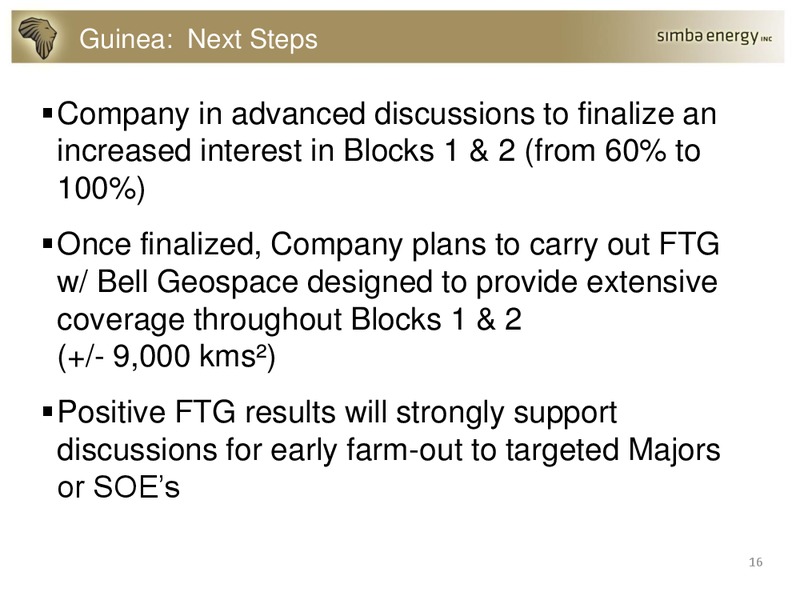 Guinea: Next Steps

simba energy INC

▪ Company in advanced discussions to finalize an increased interest in Blocks 1 & 2 (from 60% to 100%)

▪ Once finalized, Company plans to carry out FTG w/ Bell Geospace designed to provide extensive coverage throughout Blocks 1 & 2 (+/- 9,000 kms$^2$)

▪ Positive FTG results will strongly support discussions for early farm-out to targeted Majors or SOE's

16